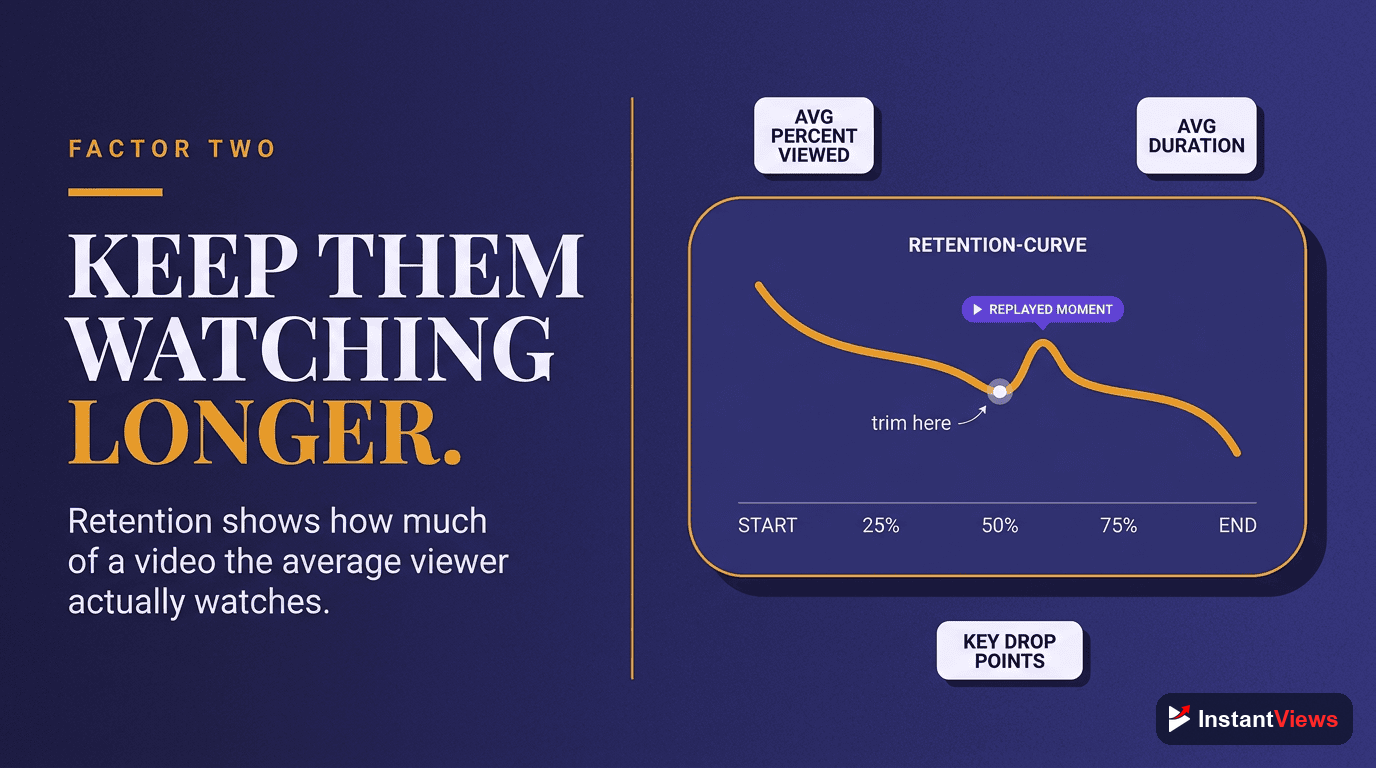 FACTOR TWO

KEEP THEM WATCHING LONGER.

Retention shows how much of a video the average viewer actually watches.

AVG PERCENT VIEWED

AVG DURATION

RETENTION-CURVE

REPLAYED MOMENT

trim here

START 25% 50% 75% END

KEY DROP POINTS

InstantViews